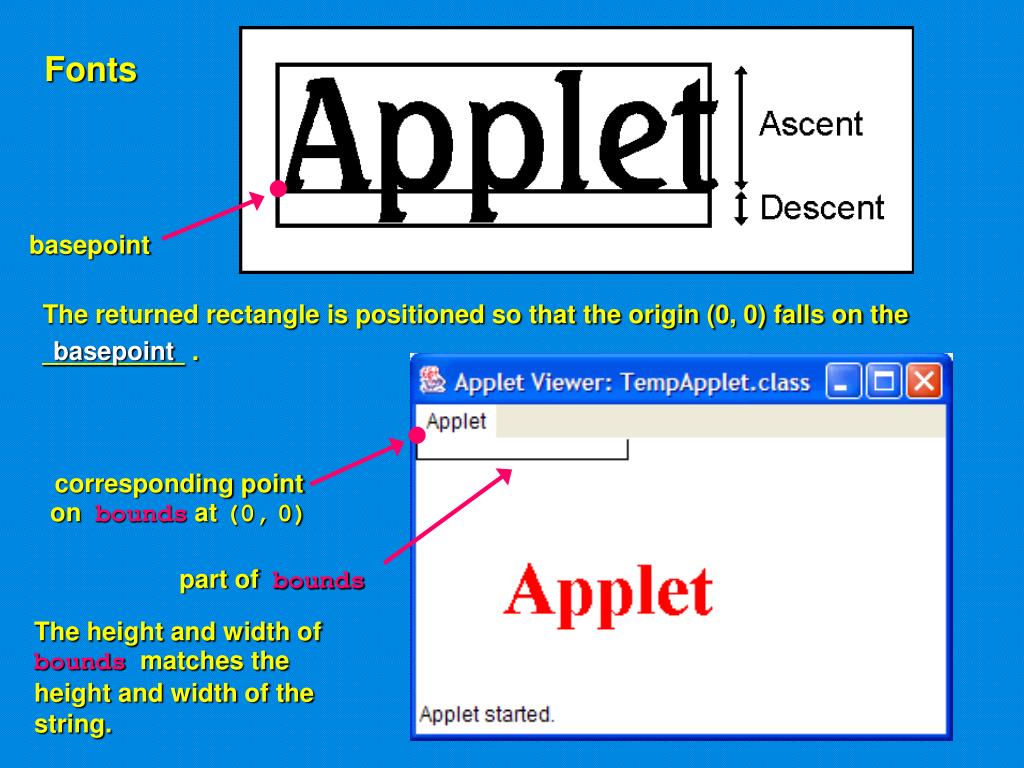 Fonts

Applet

Ascent

Descent

basepoint

The returned rectangle is positioned so that the origin (0, 0) falls on the basepoint .

Applet Viewer: TempApplet.class

Applet

corresponding point on bounds at (0, 0)

part of bounds

Applet

The height and width of bounds matches the height and width of the string.

Applet started.